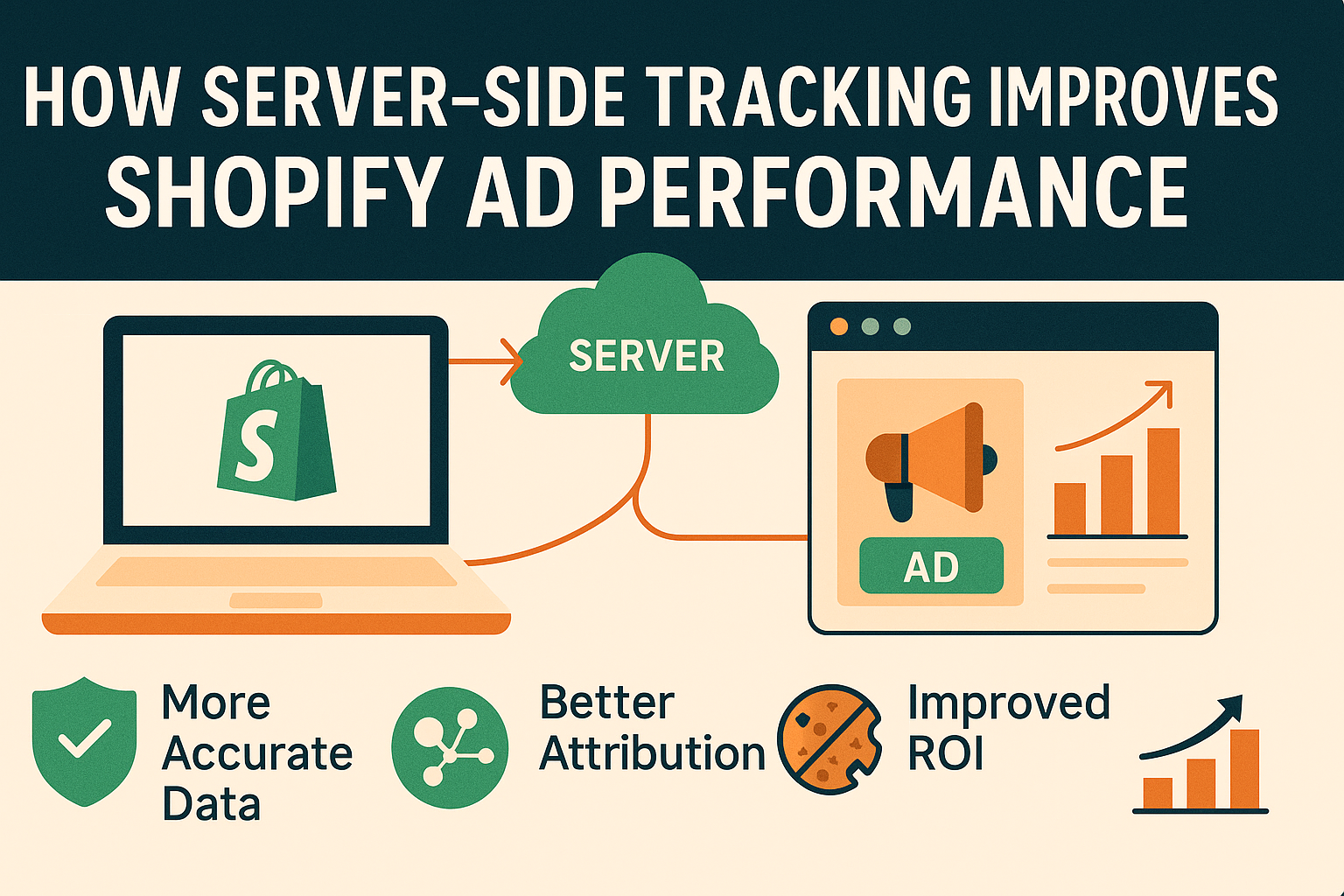 HOW SERVER-SIDE TRACKING IMPROVES SHOPIFY AD PERFORMANCE

S

SERVER

AD

More Accurate Data

Better Attribution

Improved ROI